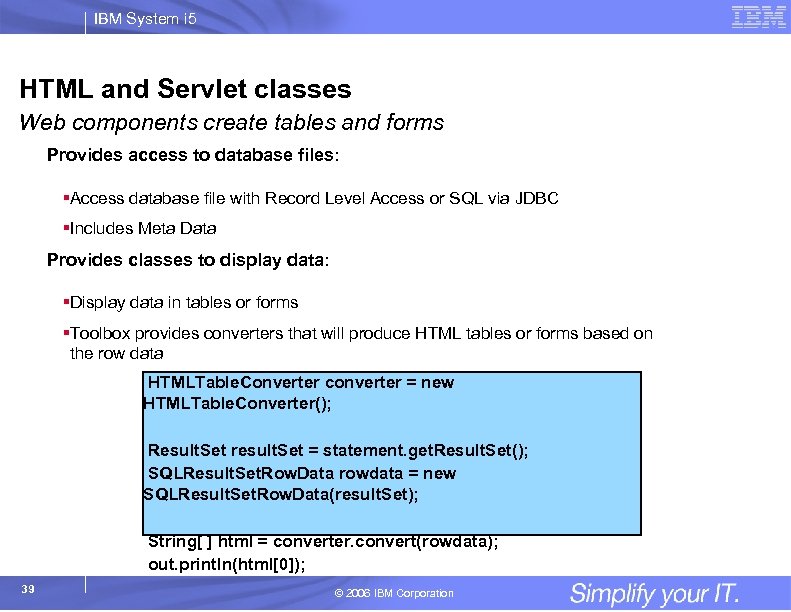 IBM System i5

IBM

HTML and Servlet classes

Web components create tables and forms

Provides access to database files:

▪Access database file with Record Level Access or SQL via JDBC

▪Includes Meta Data

Provides classes to display data:

▪Display data in tables or forms

▪Toolbox provides converters that will produce HTML tables or forms based on the row data

HTMLTableConverter converter = new HTMLTableConverter();

ResultSet resultSet = statement.getResultSet();
SQLResultSetRowData rowdata = new SQLResultSetRowData(resultSet);

String[ ] html = converter.convert(rowdata);
out.println(html[0]);

39

© 2006 IBM Corporation

Simplify your IT.